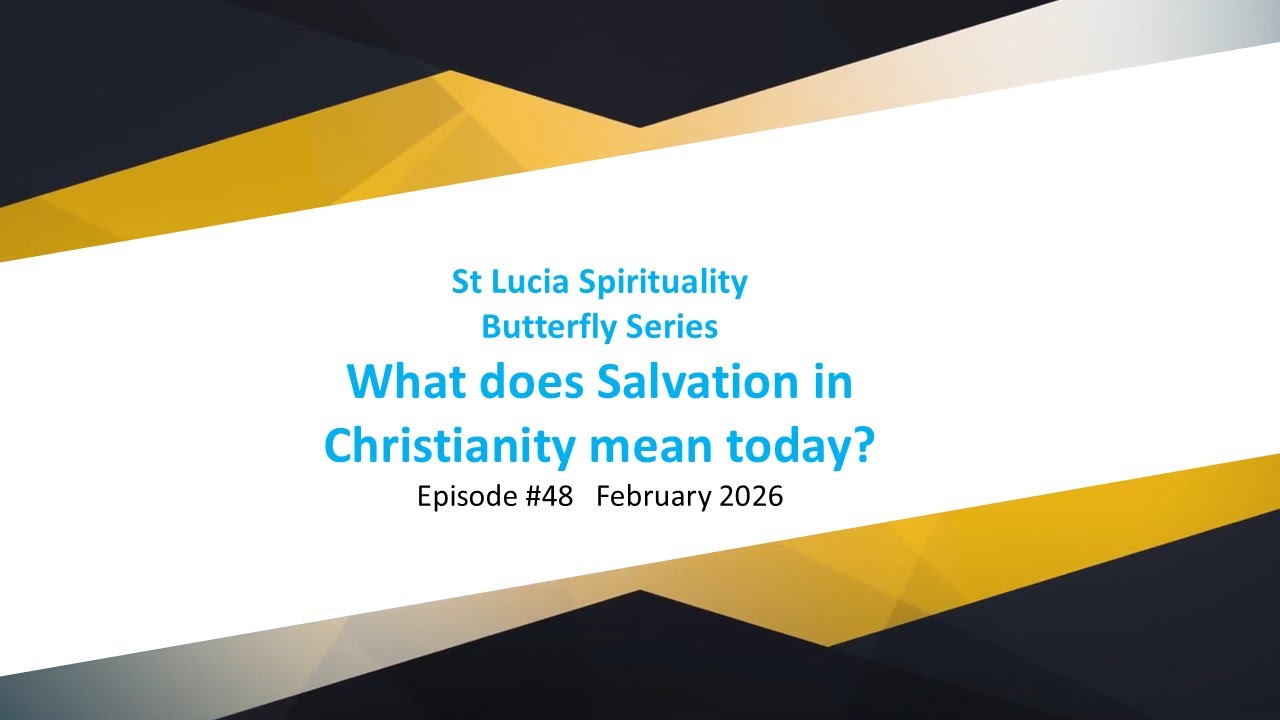 St Lucia Spirituality
Butterfly Series

What does Salvation in Christianity mean today?

Episode #48   February 2026